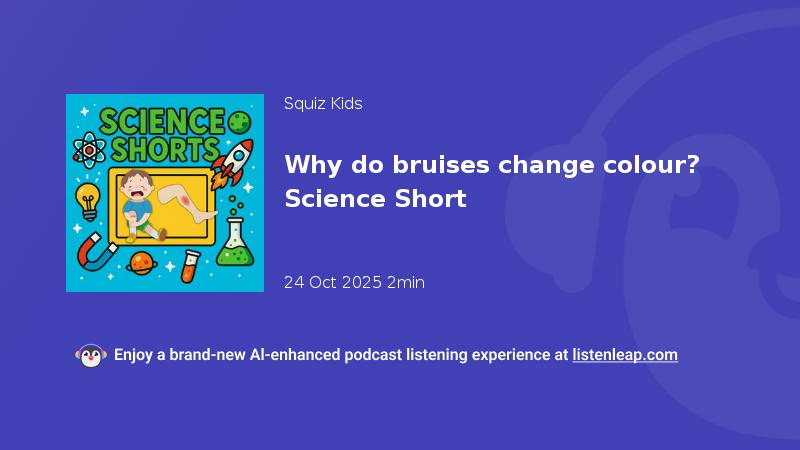 SCIENCE SHORTS

Squiz Kids

Why do bruises change colour? Science Short

24 Oct 2025 2min

Enjoy a brand-new AI-enhanced podcast listening experience at listenleap.com